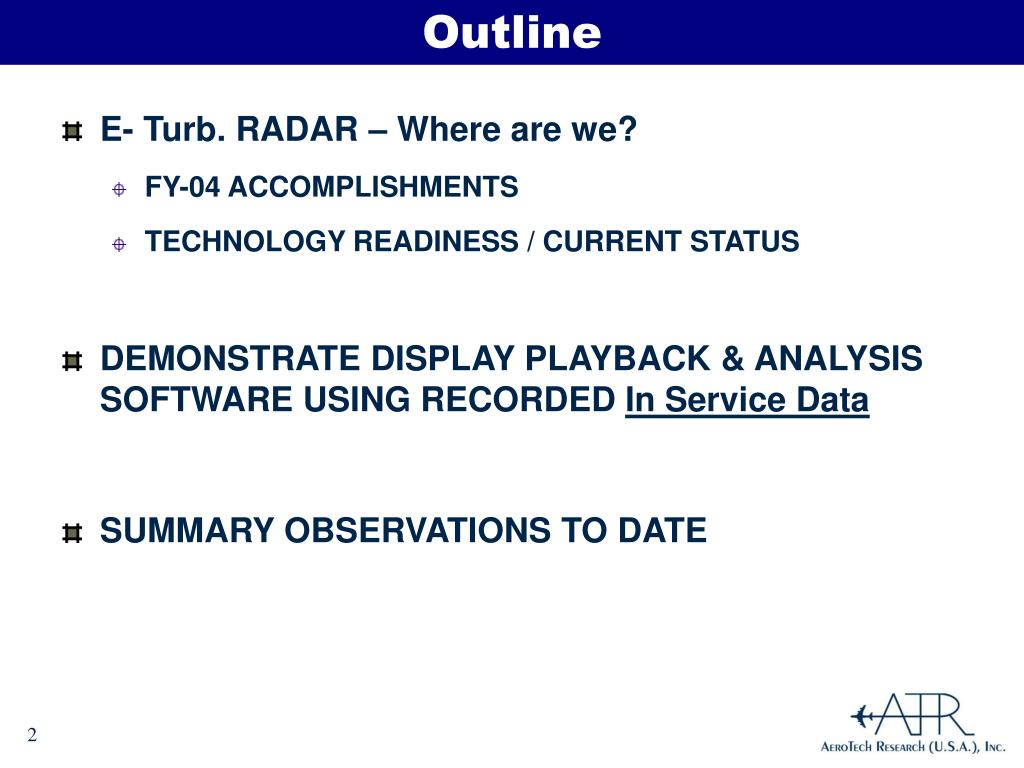 Outline

E- Turb. RADAR – Where are we?

FY-04 ACCOMPLISHMENTS

TECHNOLOGY READINESS / CURRENT STATUS

DEMONSTRATE DISPLAY PLAYBACK & ANALYSIS SOFTWARE USING RECORDED In Service Data

SUMMARY OBSERVATIONS TO DATE

2

ATR

AeroTech Research (U.S.A.), Inc.